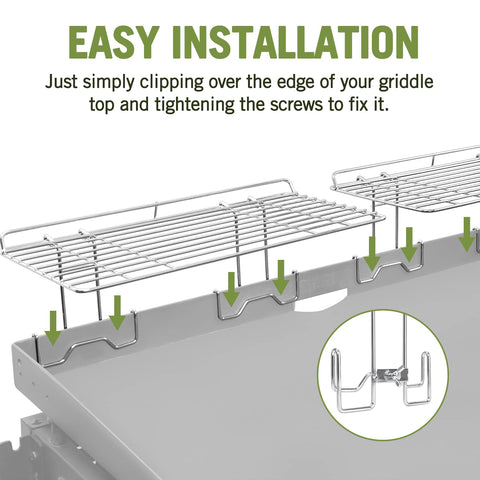 EASY INSTALLATION

Just simply clipping over the edge of your griddle top and tightening the screws to fix it.